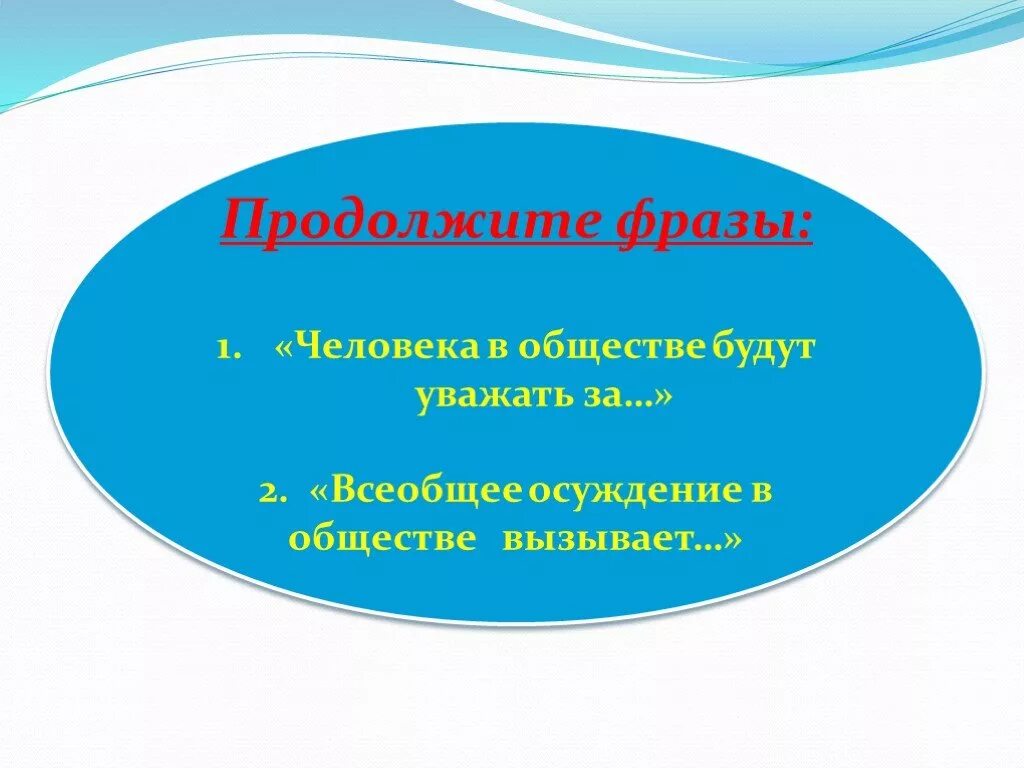 Продолжите фразы:

1. «Человека в обществе будут уважать за…»

2. «Всеобщее осуждение в обществе вызывает…»